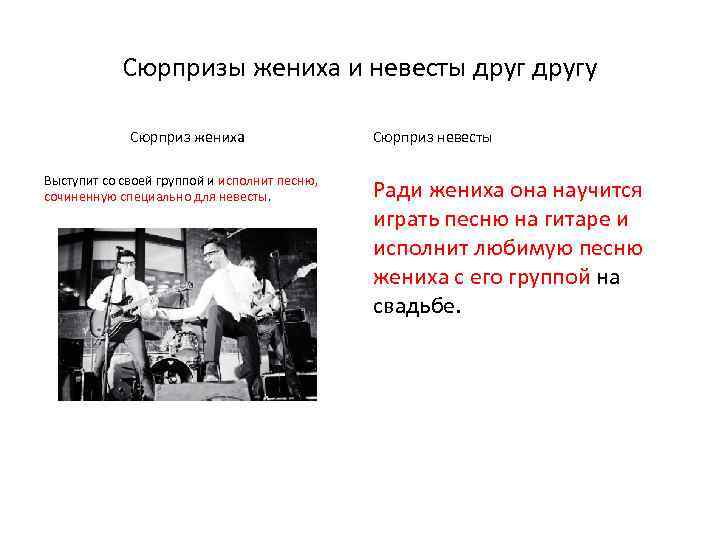 Сюрпризы жениха и невесты друг другу

Сюрприз жениха

Выступит со своей группой и исполнит песню, сочиненную специально для невесты.

Сюрприз невесты

Ради жениха она научится играть песню на гитаре и исполнит любимую песню жениха с его группой на свадьбе.